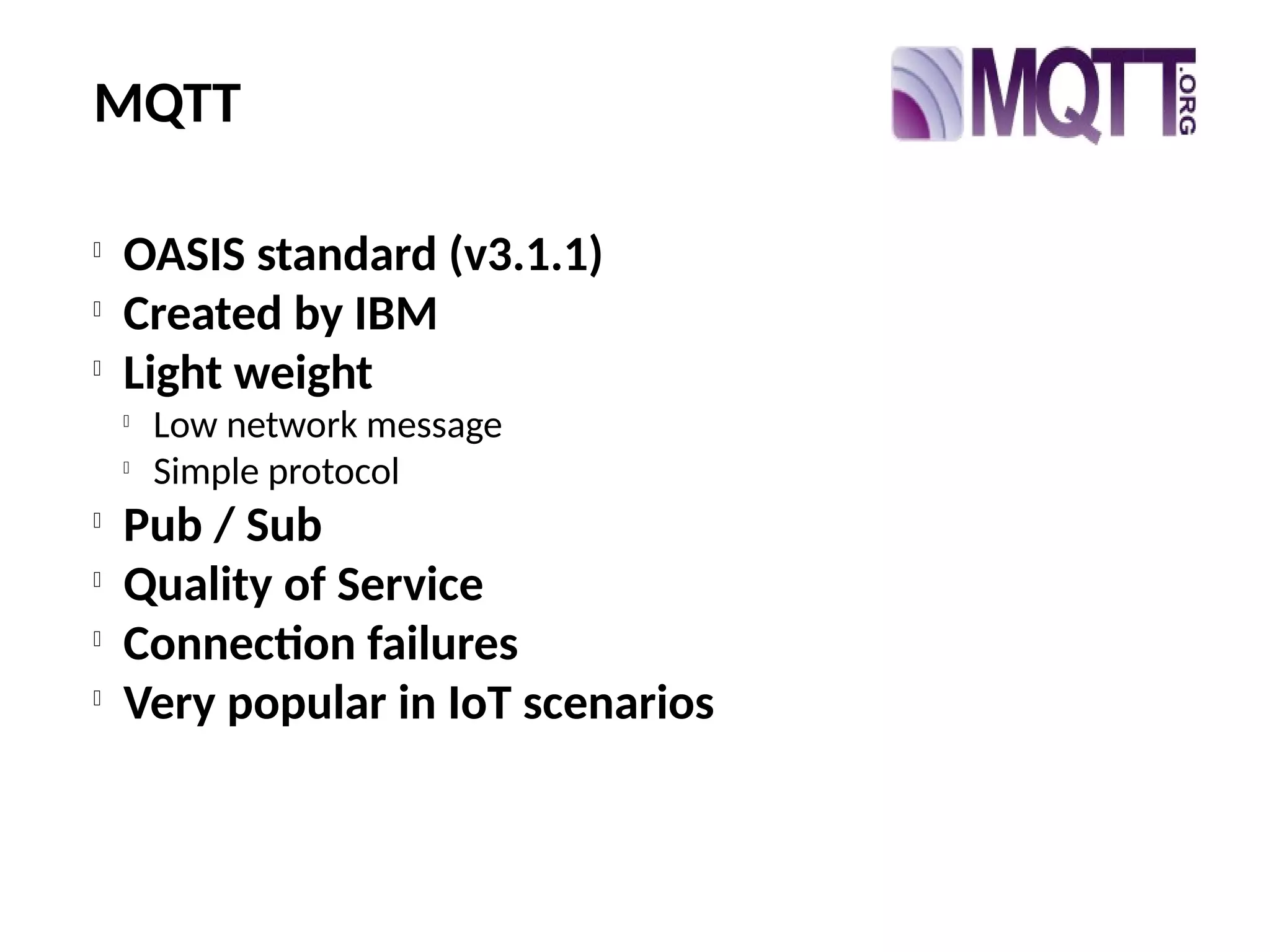 MQTT

MQTT.ORG

- OASIS standard (v3.1.1)
- Created by IBM
- Light weight
  - Low network message
  - Simple protocol
- Pub / Sub
- Quality of Service
- Connection failures
- Very popular in IoT scenarios